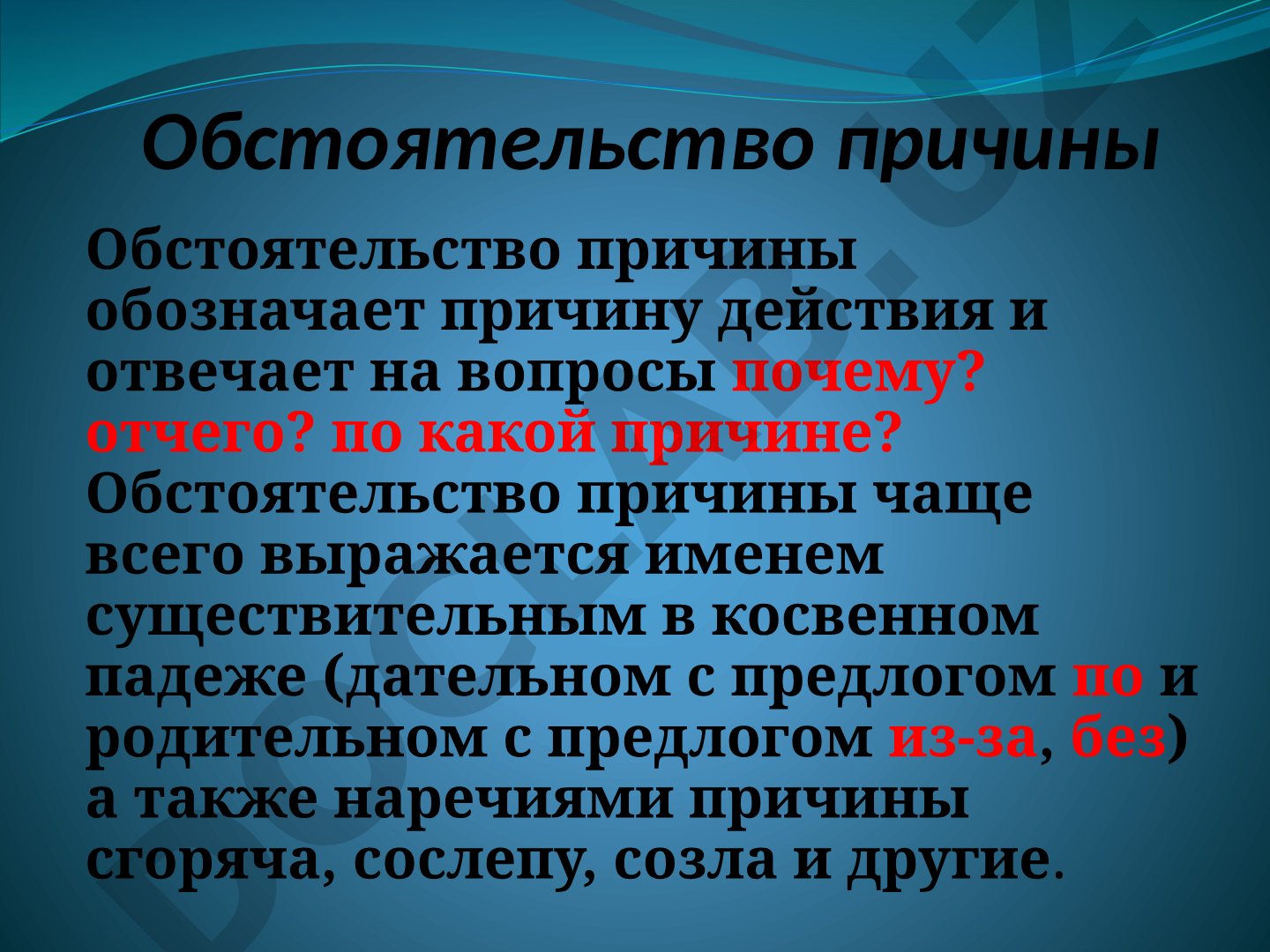 Обстоятельство причины

Обстоятельство причины обозначает причину действия и отвечает на вопросы почему? отчего? по какой причине? Обстоятельство причины чаще всего выражается именем существительным в косвенном падеже (дательном с предлогом по и родительном с предлогом из-за, без) а также наречиями причины сгоряча, сослепу, созла и другие.

DOCX.UZ